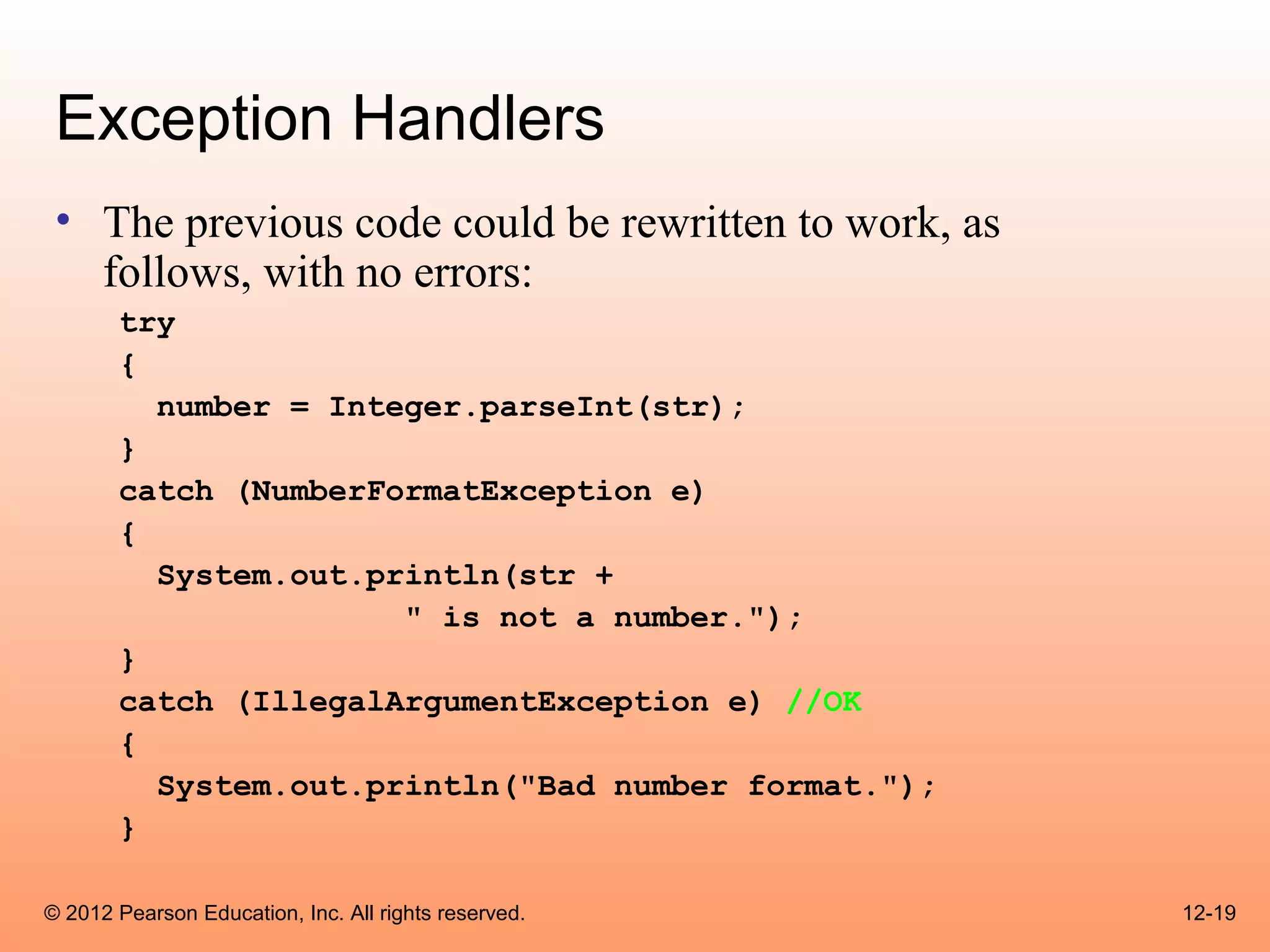 Exception Handlers

• The previous code could be rewritten to work, as follows, with no errors:

try
{
  number = Integer.parseInt(str);
}
catch (NumberFormatException e)
{
  System.out.println(str +
              " is not a number.");
}
catch (IllegalArgumentException e) //OK
{
  System.out.println("Bad number format.");
}

© 2012 Pearson Education, Inc. All rights reserved.

12-19